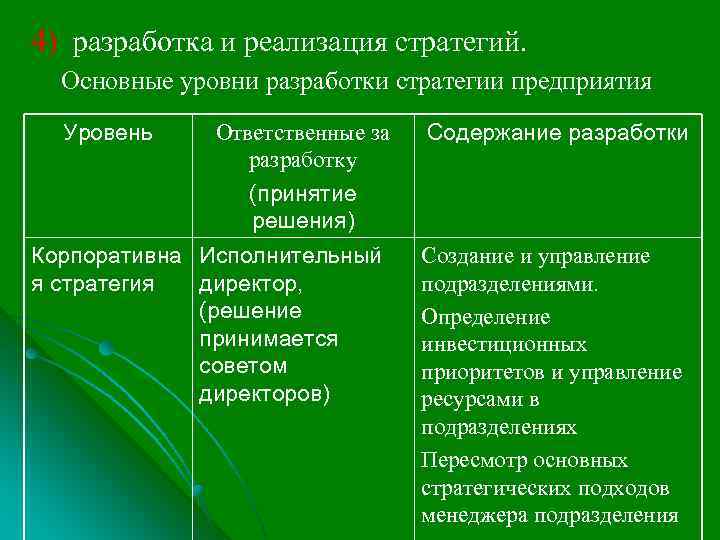 4) разработка и реализация стратегий.

Основные уровни разработки стратегии предприятия

| Уровень | Ответственные за разработку (принятие решения) | Содержание разработки |
|---|---|---|
| Корпоративная стратегия | Исполнительный директор, (решение принимается советом директоров) | Создание и управление подразделениями. Определение инвестиционных приоритетов и управление ресурсами в подразделениях Пересмотр основных стратегических подходов менеджера подразделения |